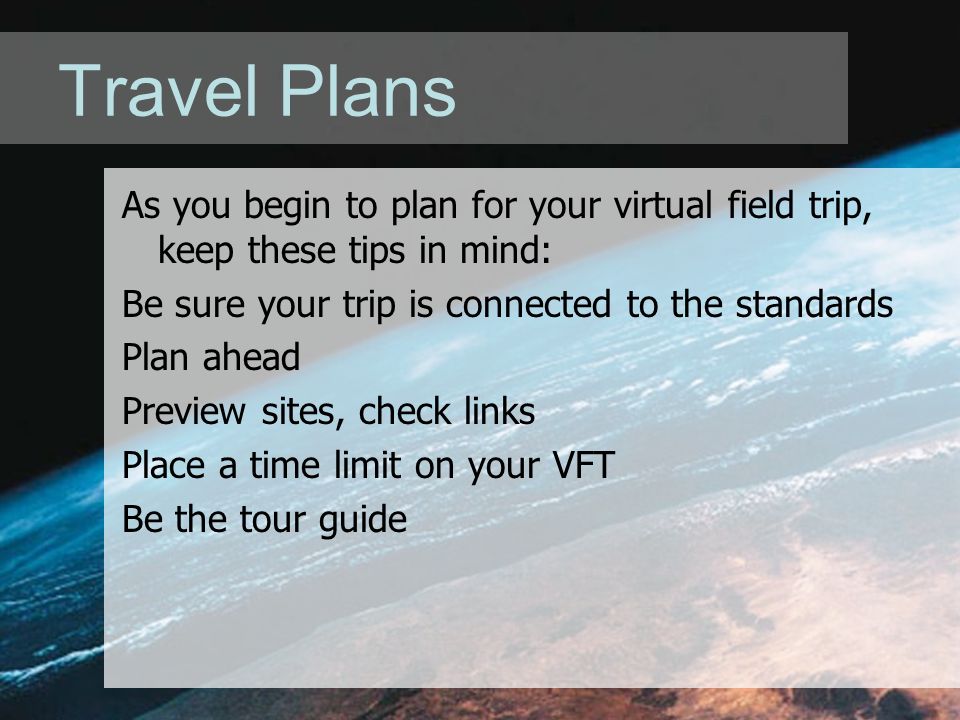 Travel Plans

As you begin to plan for your virtual field trip, keep these tips in mind:

Be sure your trip is connected to the standards

Plan ahead

Preview sites, check links

Place a time limit on your VFT

Be the tour guide